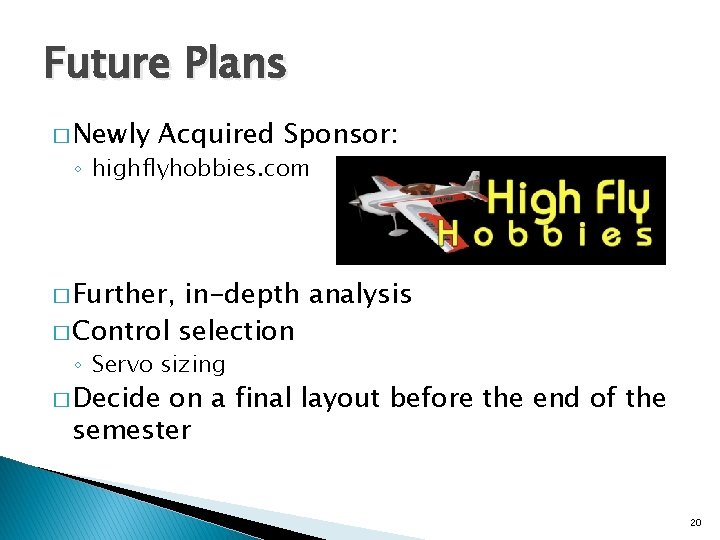 Future Plans

□ Newly Acquired Sponsor:
◦ highflyhobbies.com

High Fly
Hobbies

□ Further, in-depth analysis
□ Control selection
◦ Servo sizing
□ Decide on a final layout before the end of the semester

20